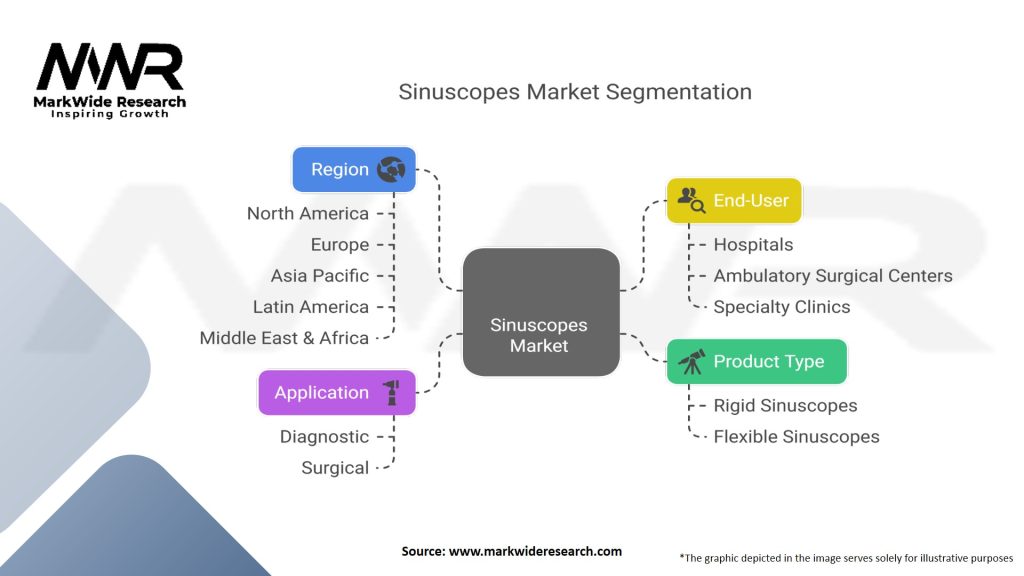 MWR
MarkWide Research
Inspiring Growth

Sinuscopes Market Segmentation

Region
North America
Europe
Asia Pacific
Latin America
Middle East & Africa

Application
Diagnostic
Surgical

Sinuscopes Market

End-User
Hospitals
Ambulatory Surgical Centers
Specialty Clinics

Product Type
Rigid Sinuscopes
Flexible Sinuscopes

Source: www.markwideresearch.com

*The graphic depicted in the image serves solely for illustrative purposes